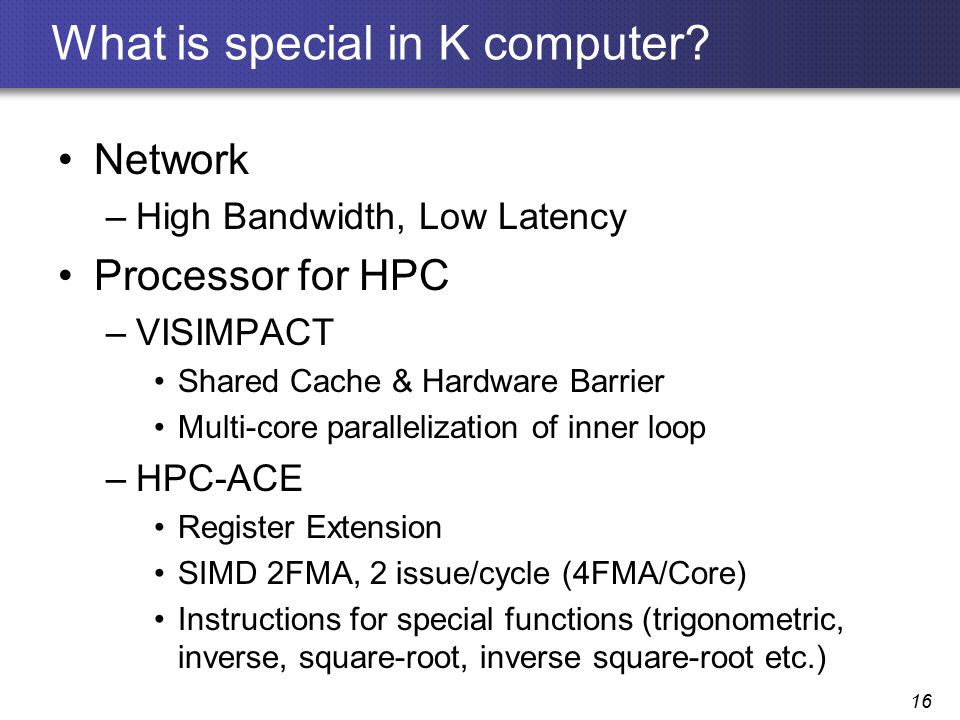 What is special in K computer?

• Network
  – High Bandwidth, Low Latency
• Processor for HPC
  – VISIMPACT
    • Shared Cache & Hardware Barrier
    • Multi-core parallelization of inner loop
  – HPC-ACE
    • Register Extension
    • SIMD 2FMA, 2 issue/cycle (4FMA/Core)
    • Instructions for special functions (trigonometric, inverse, square-root, inverse square-root etc.)

16